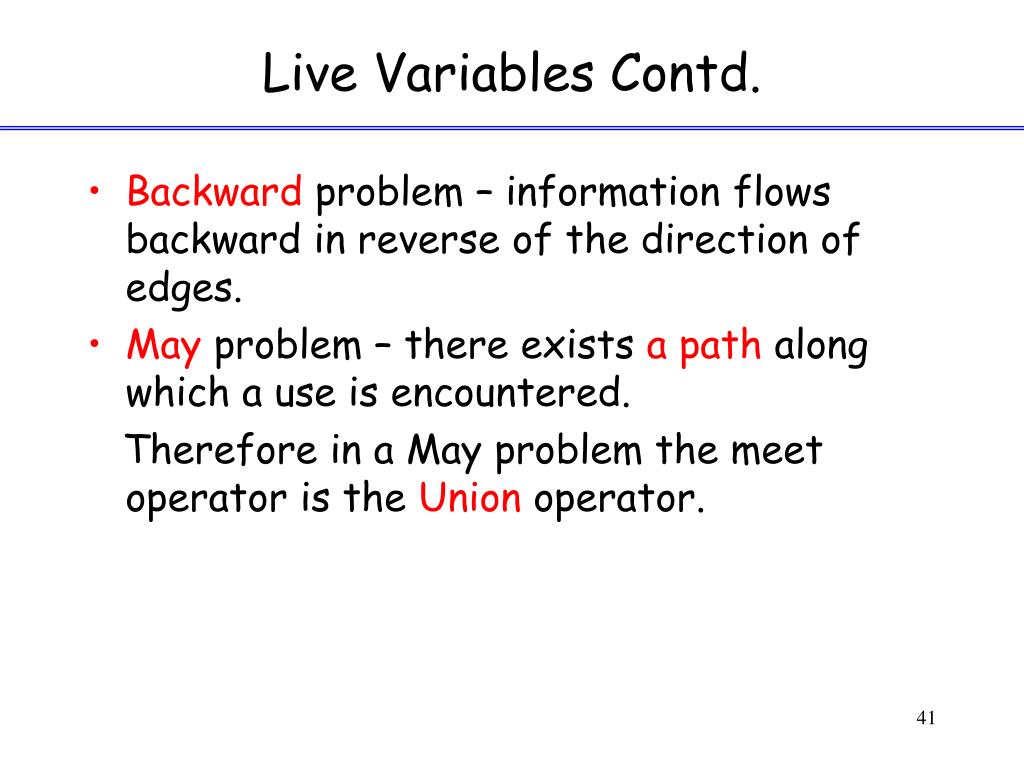 Live Variables Contd.

• Backward problem – information flows backward in reverse of the direction of edges.
• May problem – there exists a path along which a use is encountered.

Therefore in a May problem the meet operator is the Union operator.

41